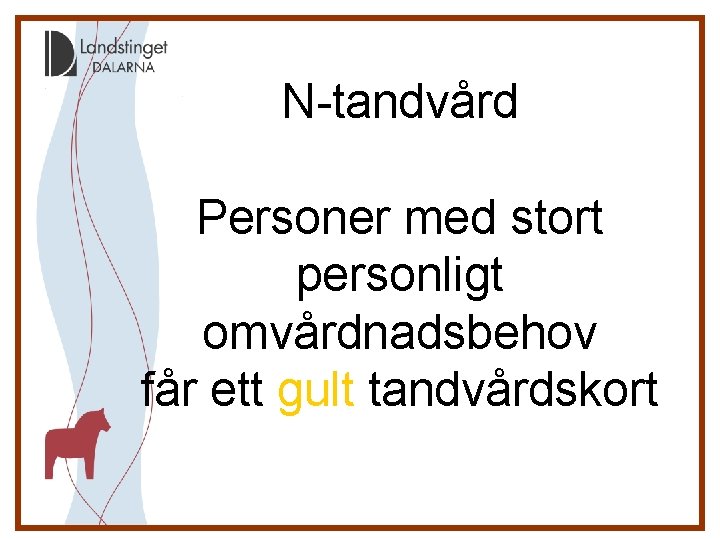 Landstinget DALARNA

N-tandvård

Personer med stort personligt omvårdnadsbehov får ett gult tandvårdskort